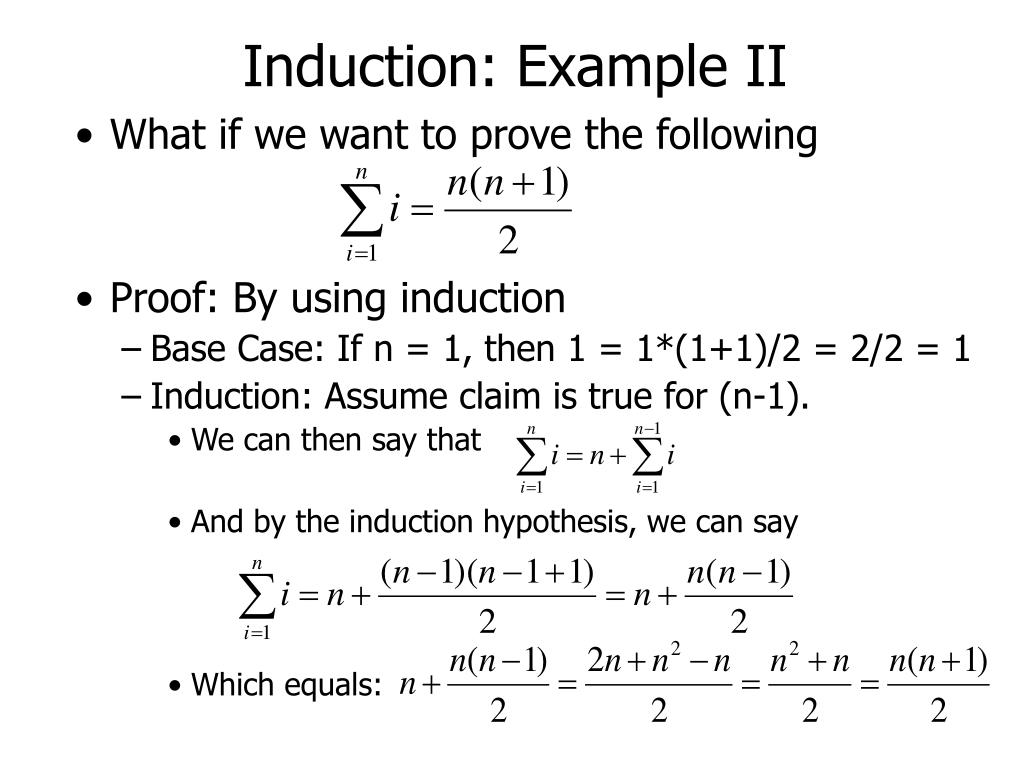 Induction: Example II

• What if we want to prove the following

$\sum_{i=1}^{n} i = \frac{n(n+1)}{2}$

• Proof: By using induction
– Base Case: If n = 1, then 1 = 1*(1+1)/2 = 2/2 = 1
– Induction: Assume claim is true for (n-1).
• We can then say that $\sum_{i=1}^{n} i = n + \sum_{i=1}^{n-1} i$

• And by the induction hypothesis, we can say

$\sum_{i=1}^{n} i = n + \frac{(n-1)(n-1+1)}{2} = n + \frac{n(n-1)}{2}$

• Which equals: $n + \frac{n(n-1)}{2} = \frac{2n + n^2 - n}{2} = \frac{n^2 + n}{2} = \frac{n(n+1)}{2}$